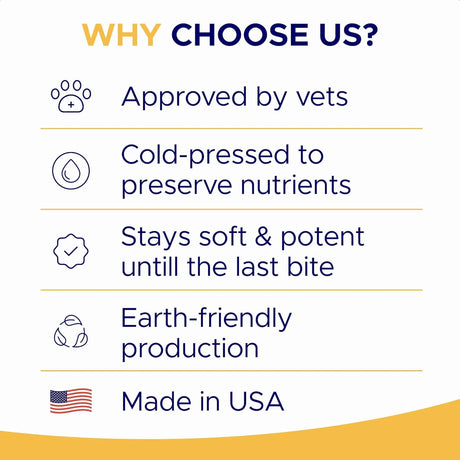 WHY CHOOSE US?

Approved by vets

Cold-pressed to preserve nutrients

Stays soft & potent untill the last bite

Earth-friendly production

Made in USA